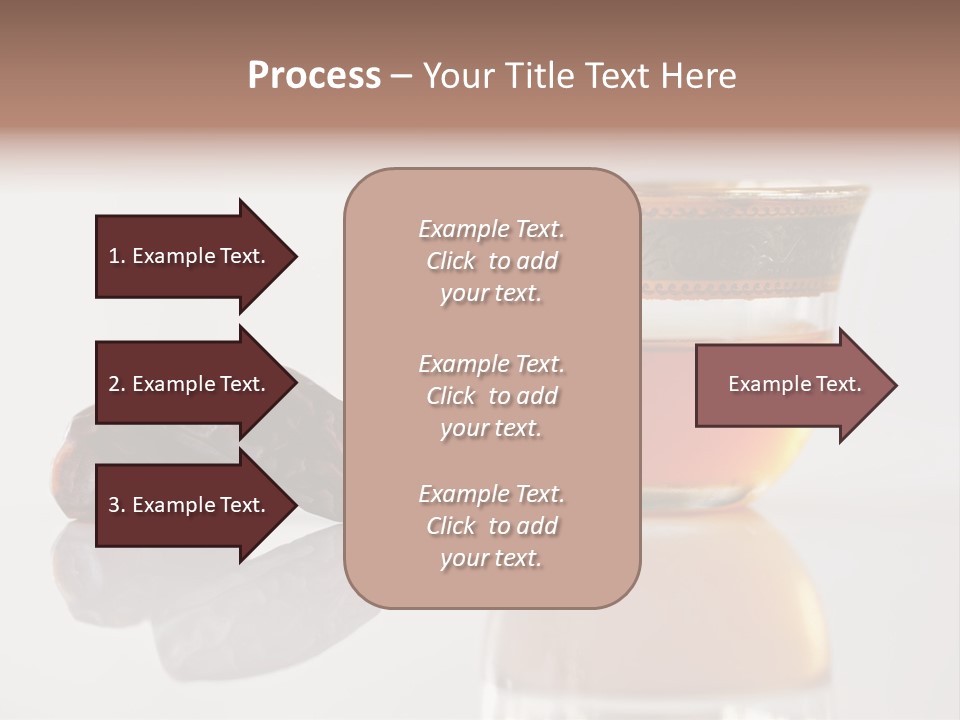 Process – Your Title Text Here

1. Example Text.

2. Example Text.

3. Example Text.

Example Text. Click to add your text.

Example Text. Click to add your text.

Example Text. Click to add your text.

Example Text.